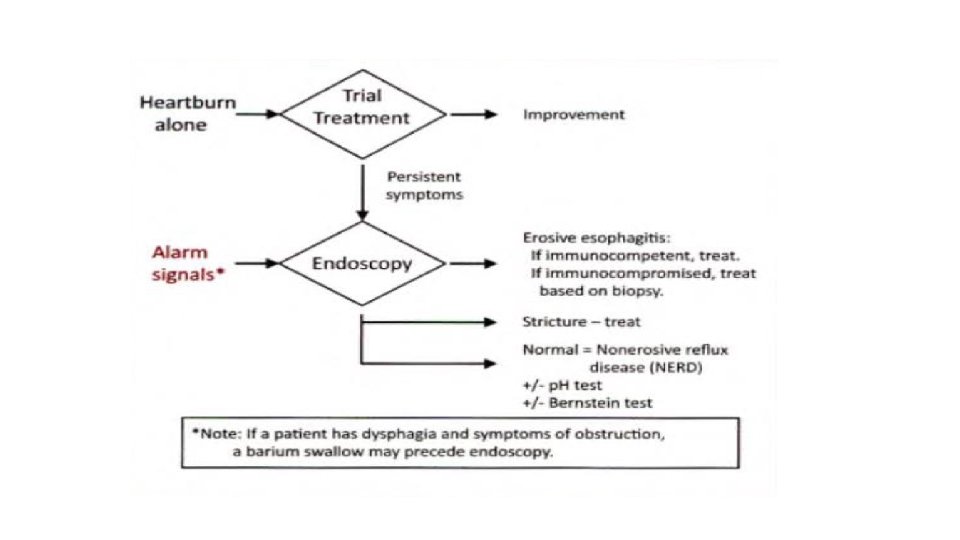 Heartburn alone

Trial Treatment

Improvement

Persistent symptoms

Alarm signals*

Endoscopy

Erosive esophagitis:
If immunocompetent, treat.
If immunocompromised, treat based on biopsy.

Stricture – treat

Normal = Nonerosive reflux disease (NERD)
+/- pH test
+/- Bernstein test

*Note: If a patient has dysphagia and symptoms of obstruction, a barium swallow may precede endoscopy.